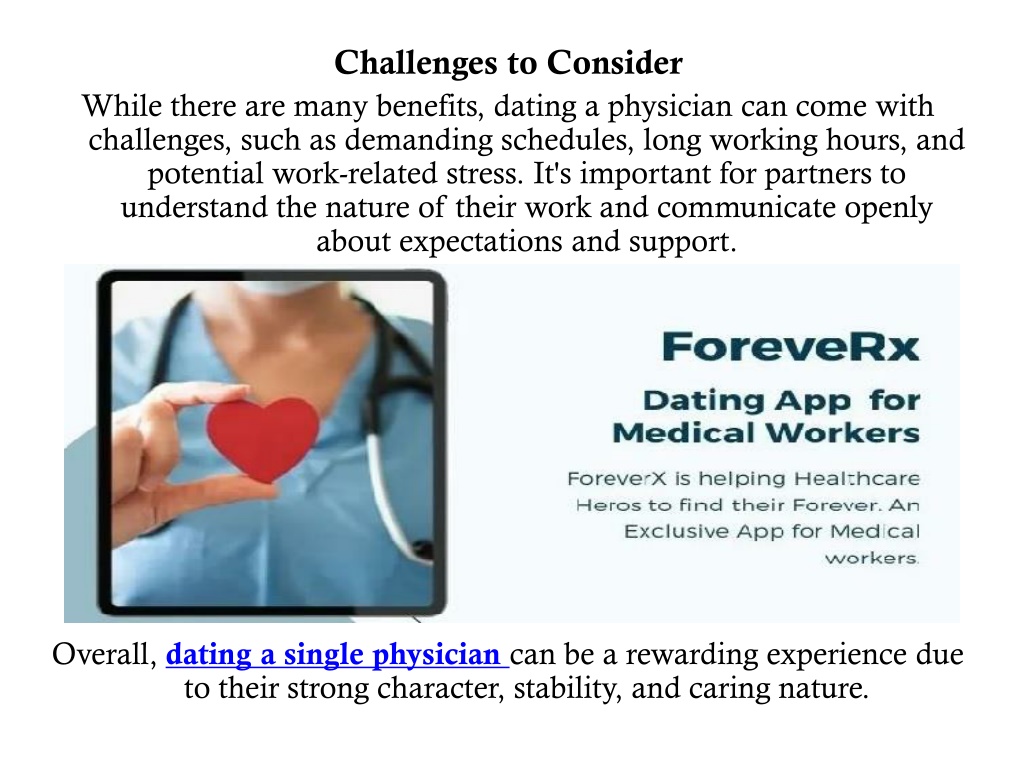 Challenges to Consider

While there are many benefits, dating a physician can come with challenges, such as demanding schedules, long working hours, and potential work-related stress. It's important for partners to understand the nature of their work and communicate openly about expectations and support.

ForeveRx

Dating App for Medical Workers

ForeverX is helping Healthcare Heros to find their Forever. An Exclusive App for Medical workers.

Overall, dating a single physician can be a rewarding experience due to their strong character, stability, and caring nature.